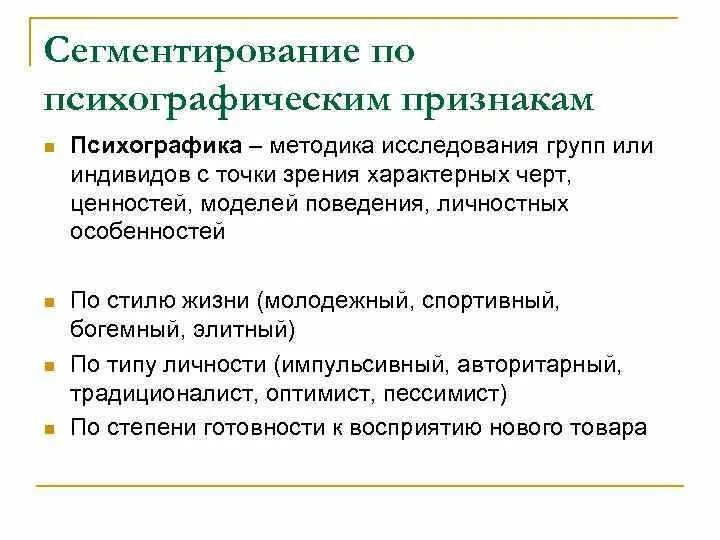 Сегментирование по психографическим признакам

Психографика – методика исследования групп или индивидов с точки зрения характерных черт, ценностей, моделей поведения, личностных особенностей

По стилю жизни (молодежный, спортивный, богемный, элитный)

По типу личности (импульсивный, авторитарный, традиционалист, оптимист, пессимист)

По степени готовности к восприятию нового товара